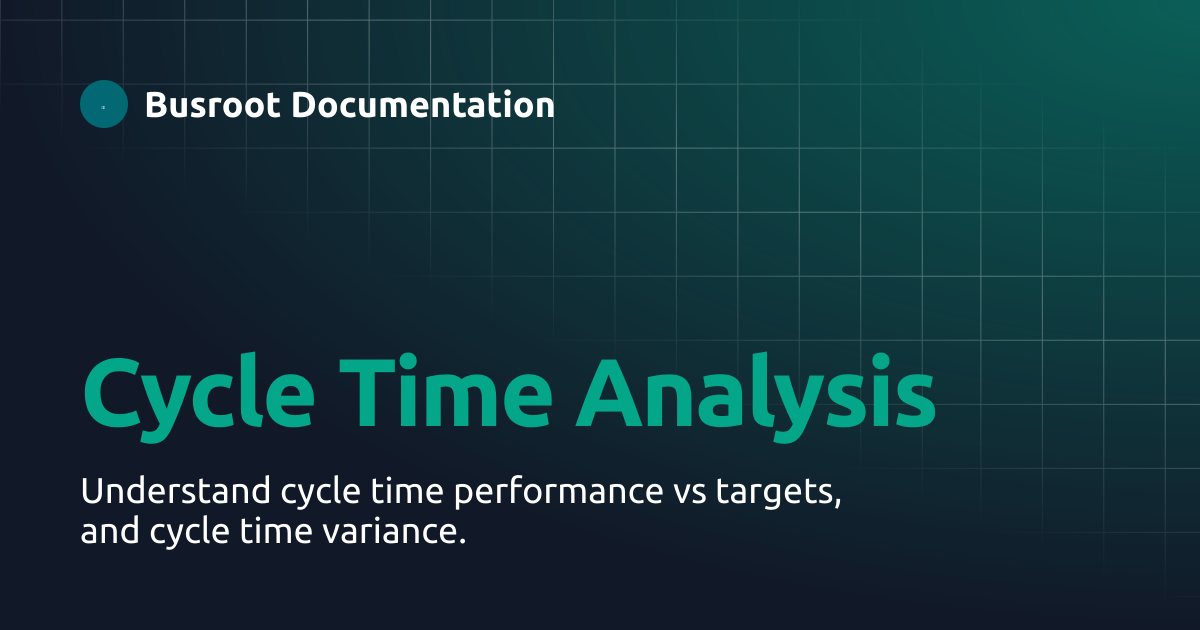 Busroot Documentation

Cycle Time Analysis

Understand cycle time performance vs targets, and cycle time variance.